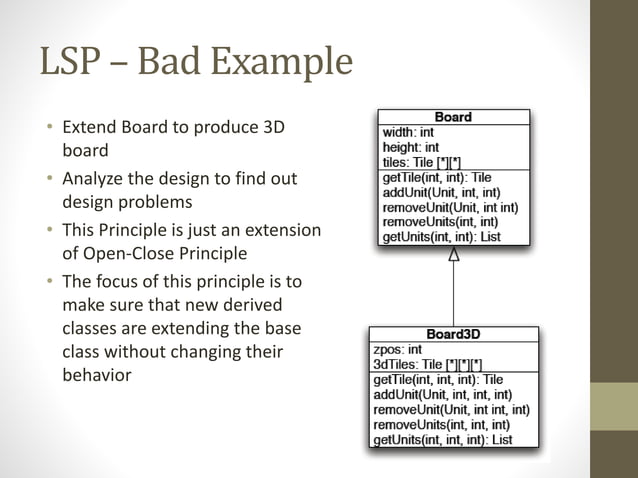 LSP – Bad Example

• Extend Board to produce 3D board
• Analyze the design to find out design problems
• This Principle is just an extension of Open-Close Principle
• The focus of this principle is to make sure that new derived classes are extending the base class without changing their behavior

Board
width: int
height: int
tiles: Tile [*][*]
getTile(int, int): Tile
addUnit(Unit, int, int)
removeUnit(Unit, int int)
removeUnits(int, int)
getUnits(int, int): List

Board3D
zpos: int
3dTiles: Tile [*][*][*]
getTile(int, int, int): Tile
addUnit(Unit, int, int, int)
removeUnit(Unit, int int, int)
removeUnits(int, int, int)
getUnits(int, int, int): List